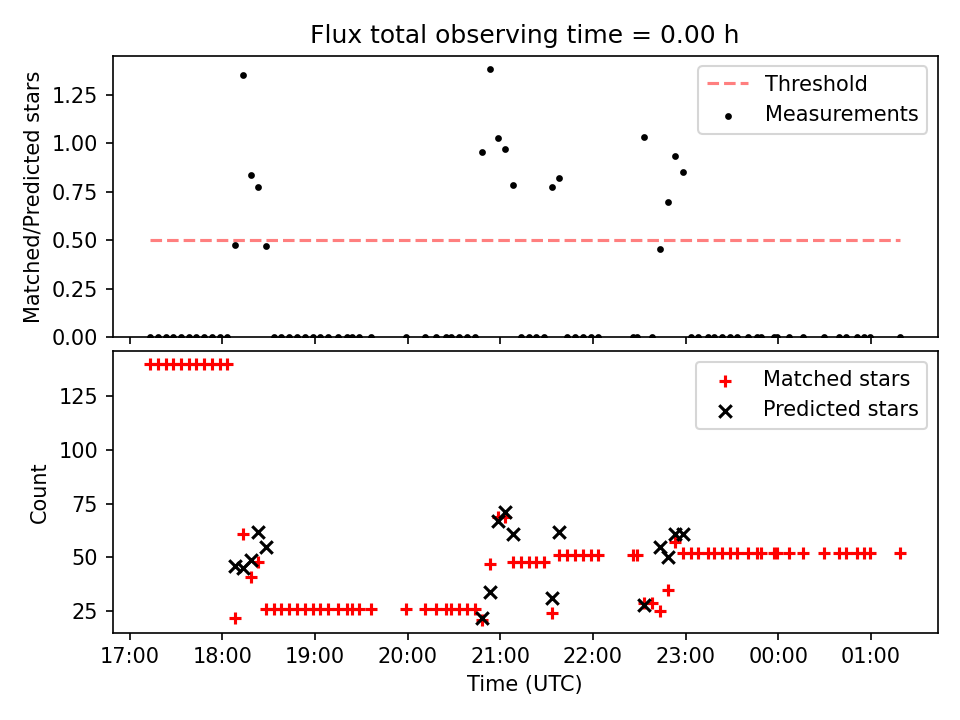 Flux total observing time = 0.00 h

Matched/Predicted stars

1.25
1.00
0.75
0.50
0.25
0.00

Threshold
Measurements

Count

125
100
75
50
25

Matched stars
Predicted stars

17:00 18:00 19:00 20:00 21:00 22:00 23:00 00:00 01:00

Time (UTC)